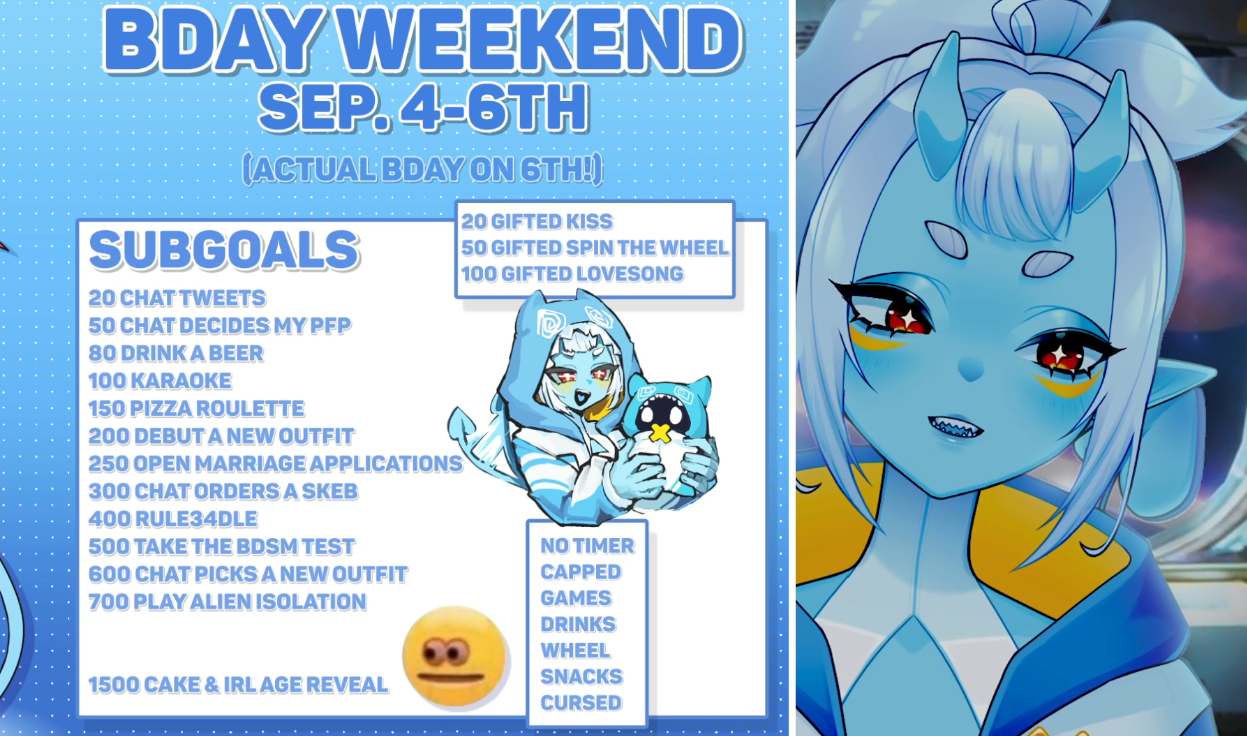 BDAY WEEKEND
SEP. 4-6TH
(ACTUAL BDAY ON 6TH!)

SUBGOALS
20 CHAT TWEETS
50 CHAT DECIDES MY PFP
80 DRINK A BEER
100 KARAOKE
150 PIZZA ROULETTE
200 DEBUT A NEW OUTFIT
250 OPEN MARRIAGE APPLICATIONS
300 CHAT ORDERS A SKEB
400 RULE34DLE
500 TAKE THE BDSM TEST
600 CHAT PICKS A NEW OUTFIT
700 PLAY ALIEN ISOLATION

1500 CAKE & IRL AGE REVEAL

20 GIFTED KISS
50 GIFTED SPIN THE WHEEL
100 GIFTED LOVESONG

NO TIMER
CAPPED
GAMES
DRINKS
WHEEL
SNACKS
CURSED